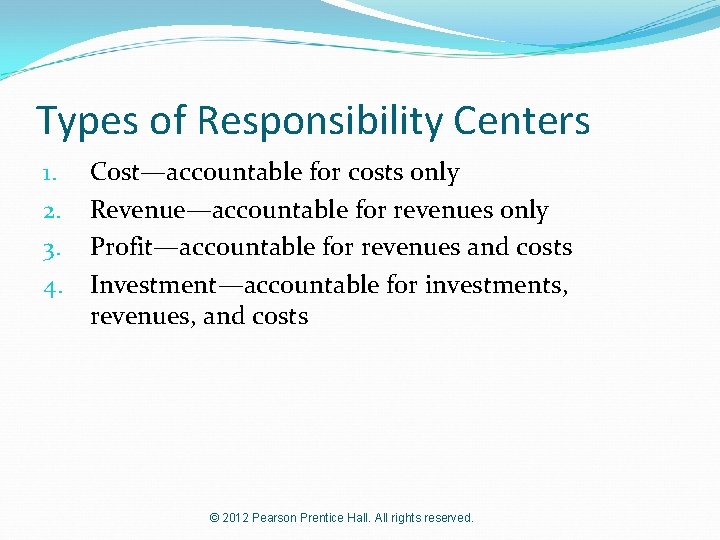 Types of Responsibility Centers

1. Cost—accountable for costs only
2. Revenue—accountable for revenues only
3. Profit—accountable for revenues and costs
4. Investment—accountable for investments, revenues, and costs

© 2012 Pearson Prentice Hall. All rights reserved.